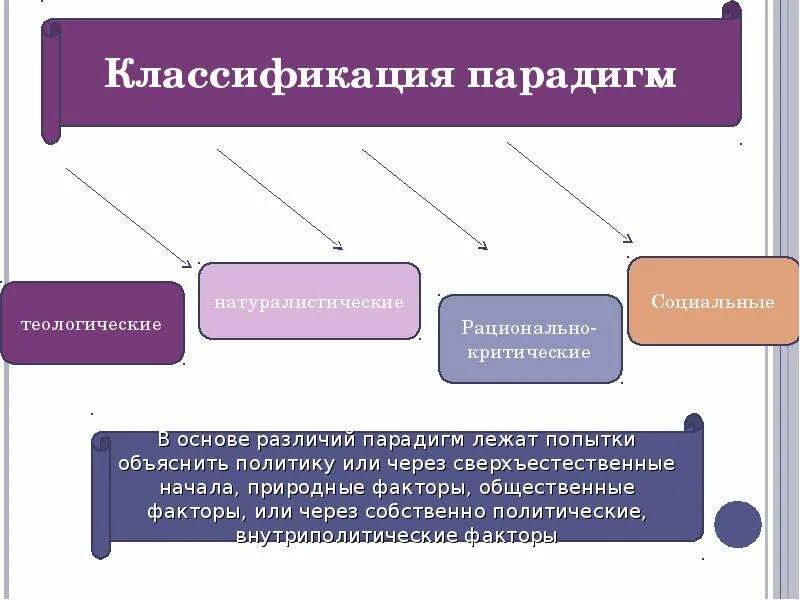 Классификация парадигм

теологические

натуралистические

Рационально-критические

Социальные

В основе различий парадигм лежат попытки объяснить политику или через сверхъестественные начала, природные факторы, общественные факторы, или через собственно политические, внутриполитические факторы